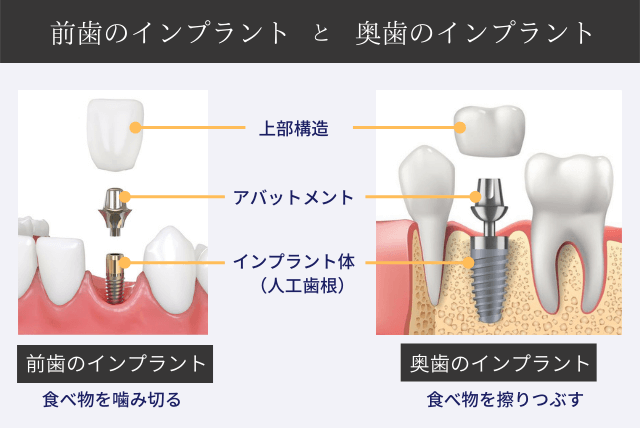 前歯のインプラント　と　奥歯のインプラント

上部構造

アバットメント

インプラント体
（人工歯根）

前歯のインプラント
食べ物を噛み切る

奥歯のインプラント
食べ物を擦りつぶす